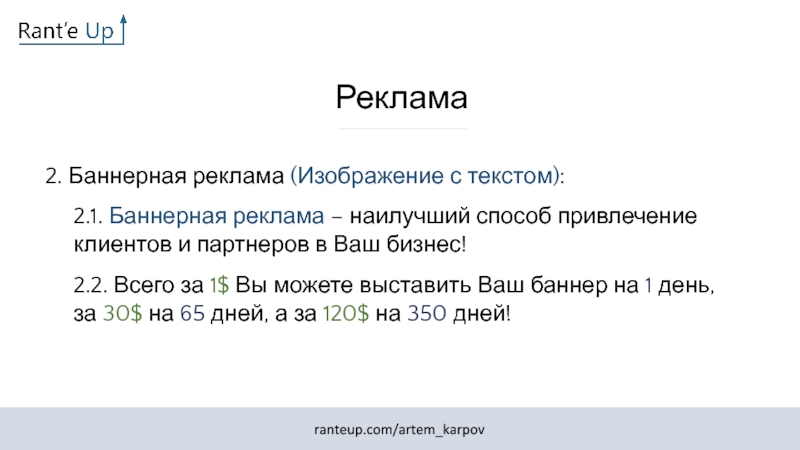 Rant'e Up

Реклама

2. Баннерная реклама (Изображение с текстом):

2.1. Баннерная реклама – наилучший способ привлечение клиентов и партнеров в Ваш бизнес!

2.2. Всего за 1$ Вы можете выставить Ваш баннер на 1 день, за 30$ на 65 дней, а за 120$ на 350 дней!

ranteup.com/artem_karpov